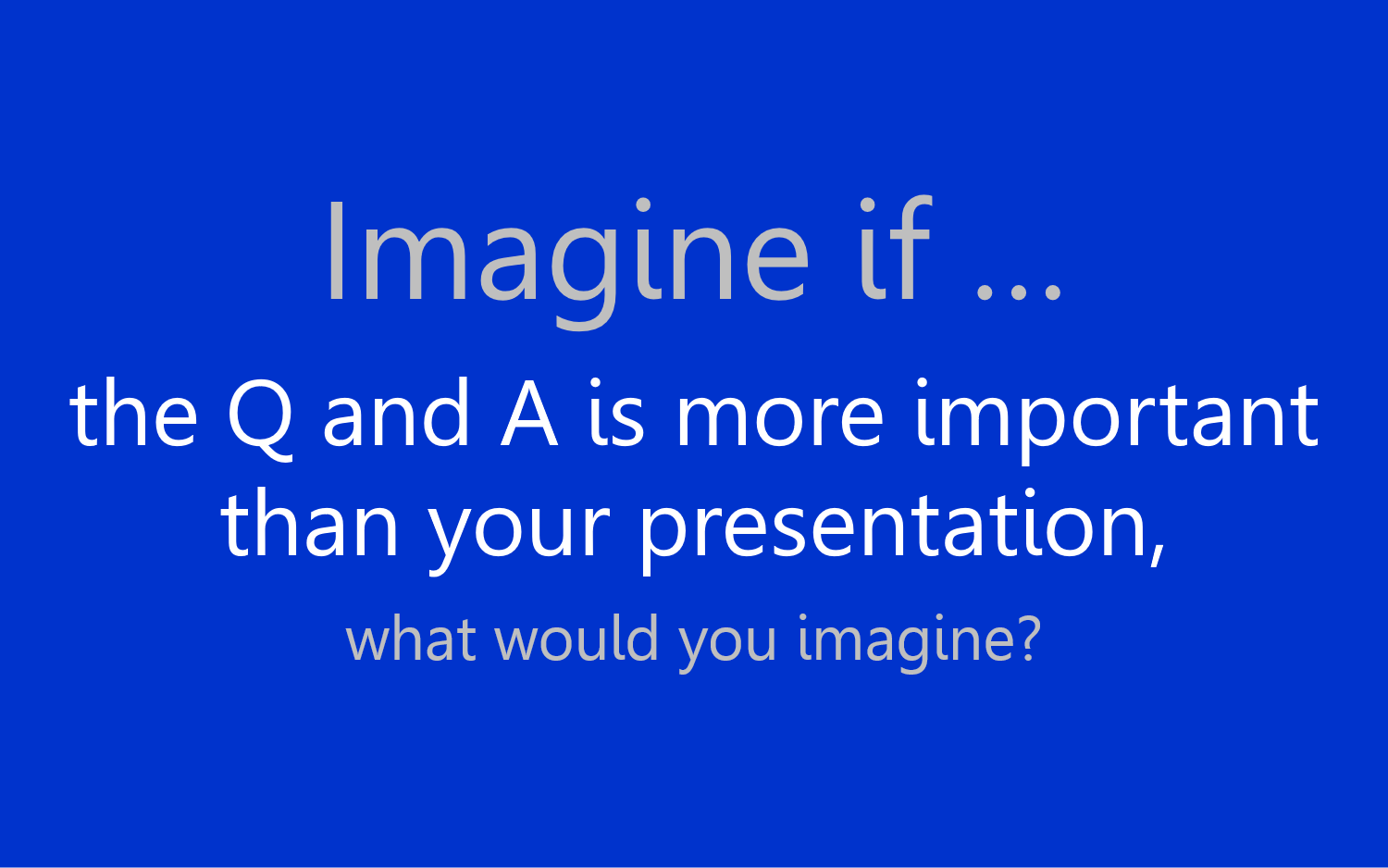 Imagine if …

the Q and A is more important than your presentation,

what would you imagine?